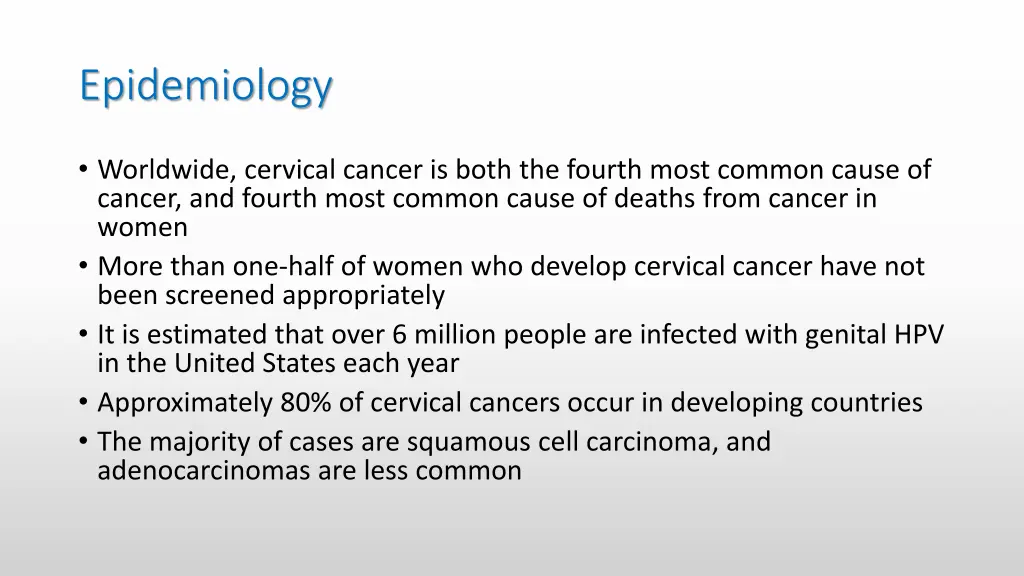 Epidemiology

• Worldwide, cervical cancer is both the fourth most common cause of cancer, and fourth most common cause of deaths from cancer in women
• More than one-half of women who develop cervical cancer have not been screened appropriately
• It is estimated that over 6 million people are infected with genital HPV in the United States each year
• Approximately 80% of cervical cancers occur in developing countries
• The majority of cases are squamous cell carcinoma, and adenocarcinomas are less common